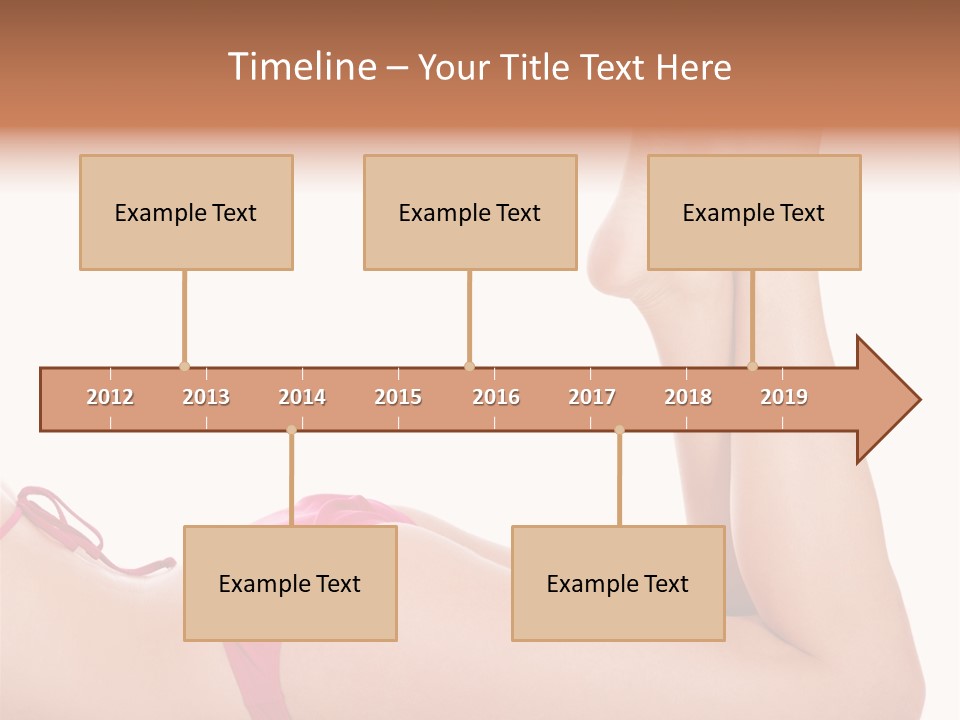 Timeline – Your Title Text Here

Example Text

Example Text

Example Text

2012 2013 2014 2015 2016 2017 2018 2019

Example Text

Example Text